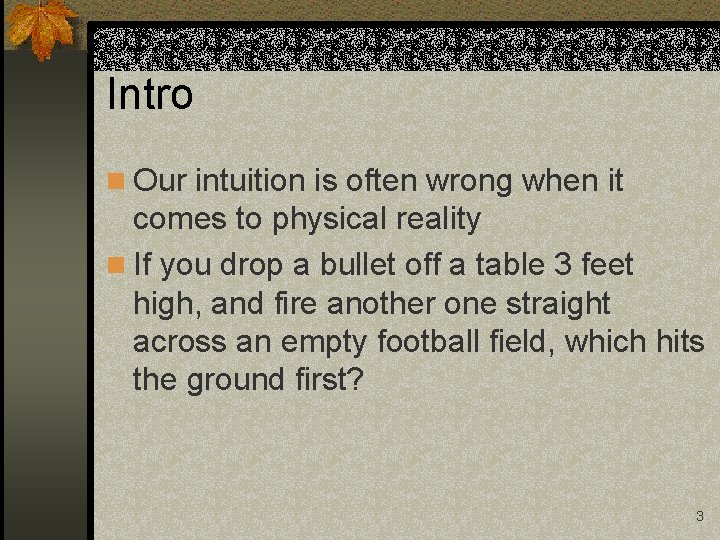 Intro

Our intuition is often wrong when it comes to physical reality

If you drop a bullet off a table 3 feet high, and fire another one straight across an empty football field, which hits the ground first?

3